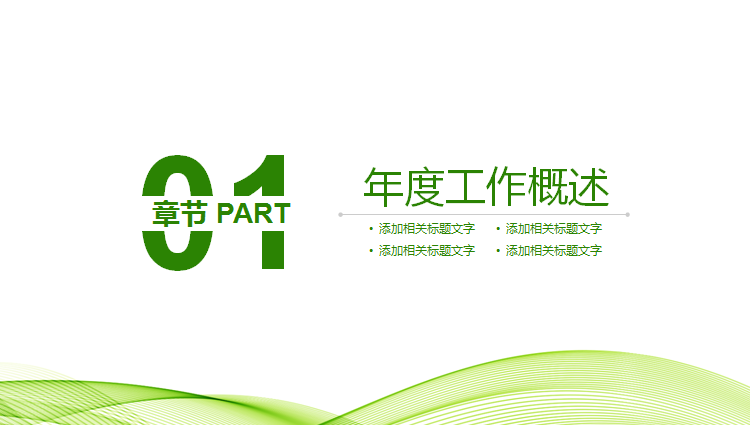 01
章节 PART

年度工作概述

• 添加相关标题文字
• 添加相关标题文字
• 添加相关标题文字
• 添加相关标题文字